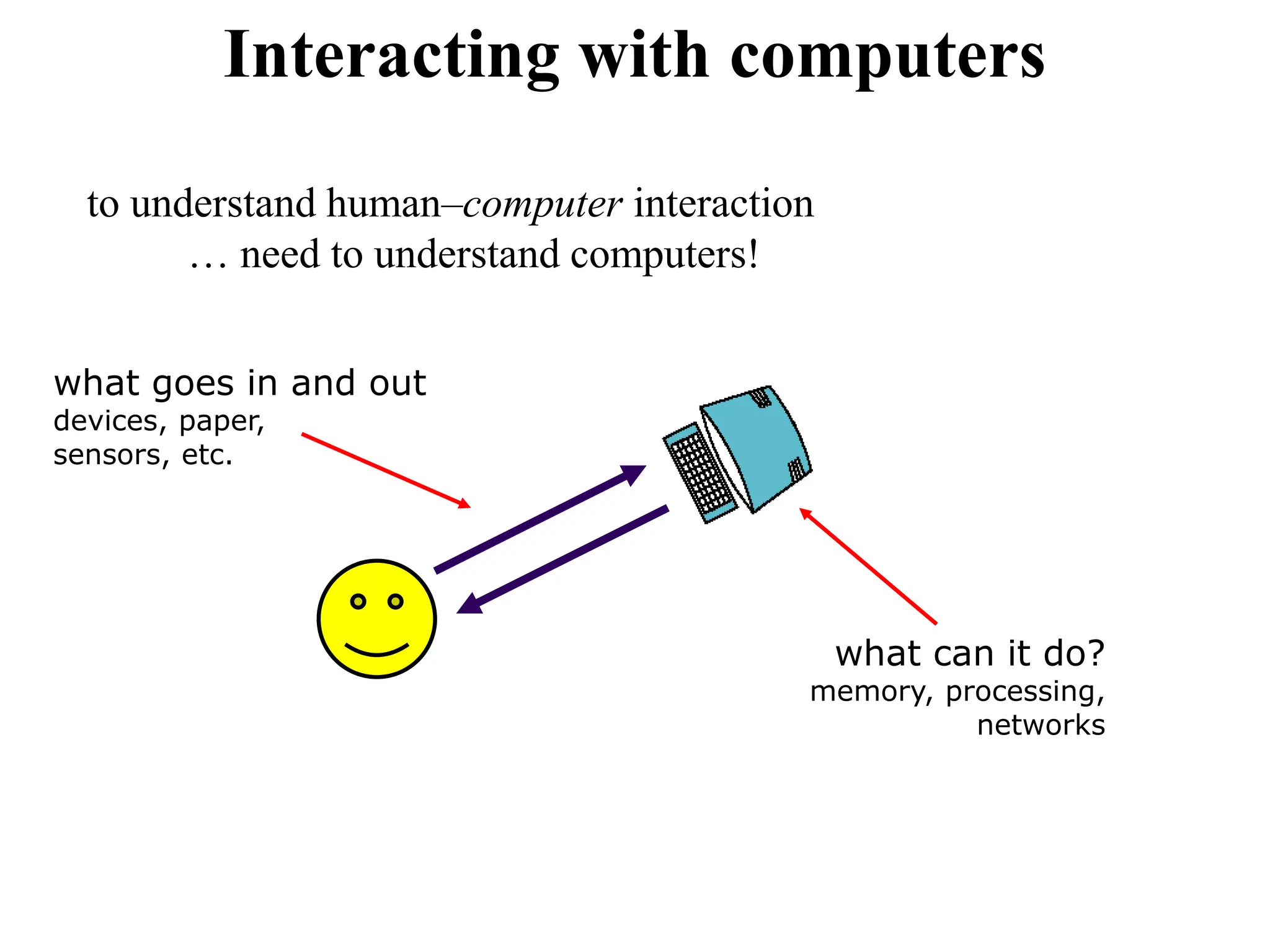 Interacting with computers

to understand human–computer interaction
… need to understand computers!

what goes in and out
devices, paper, sensors, etc.

what can it do?
memory, processing, networks